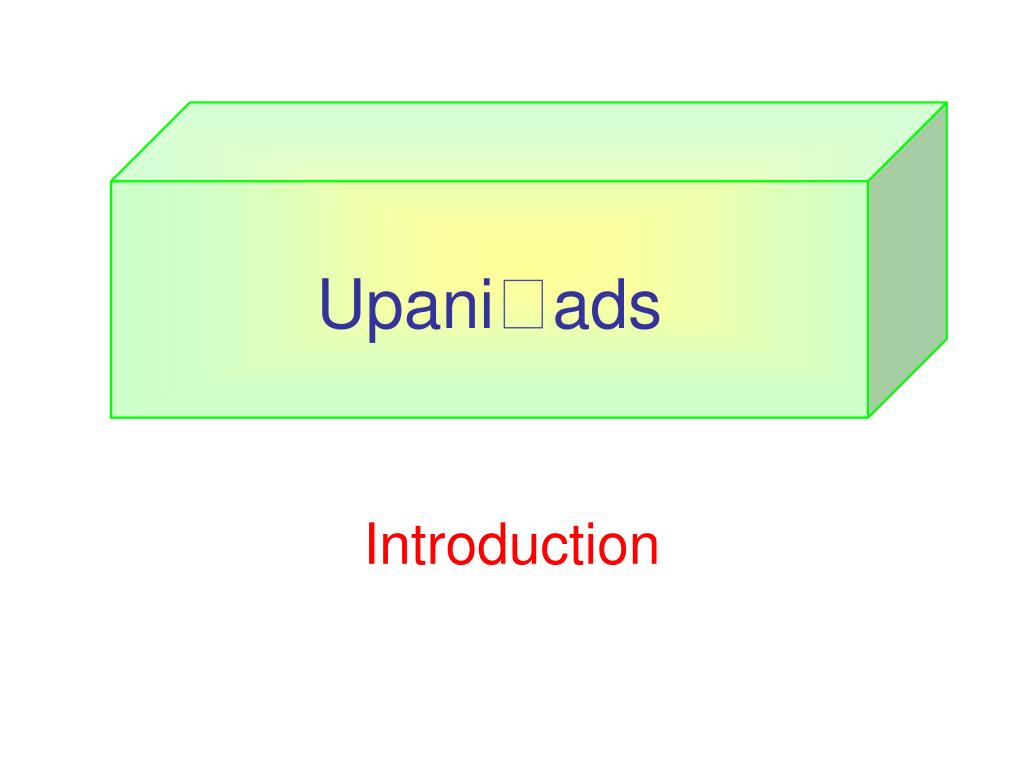 Upani□ads

Introduction